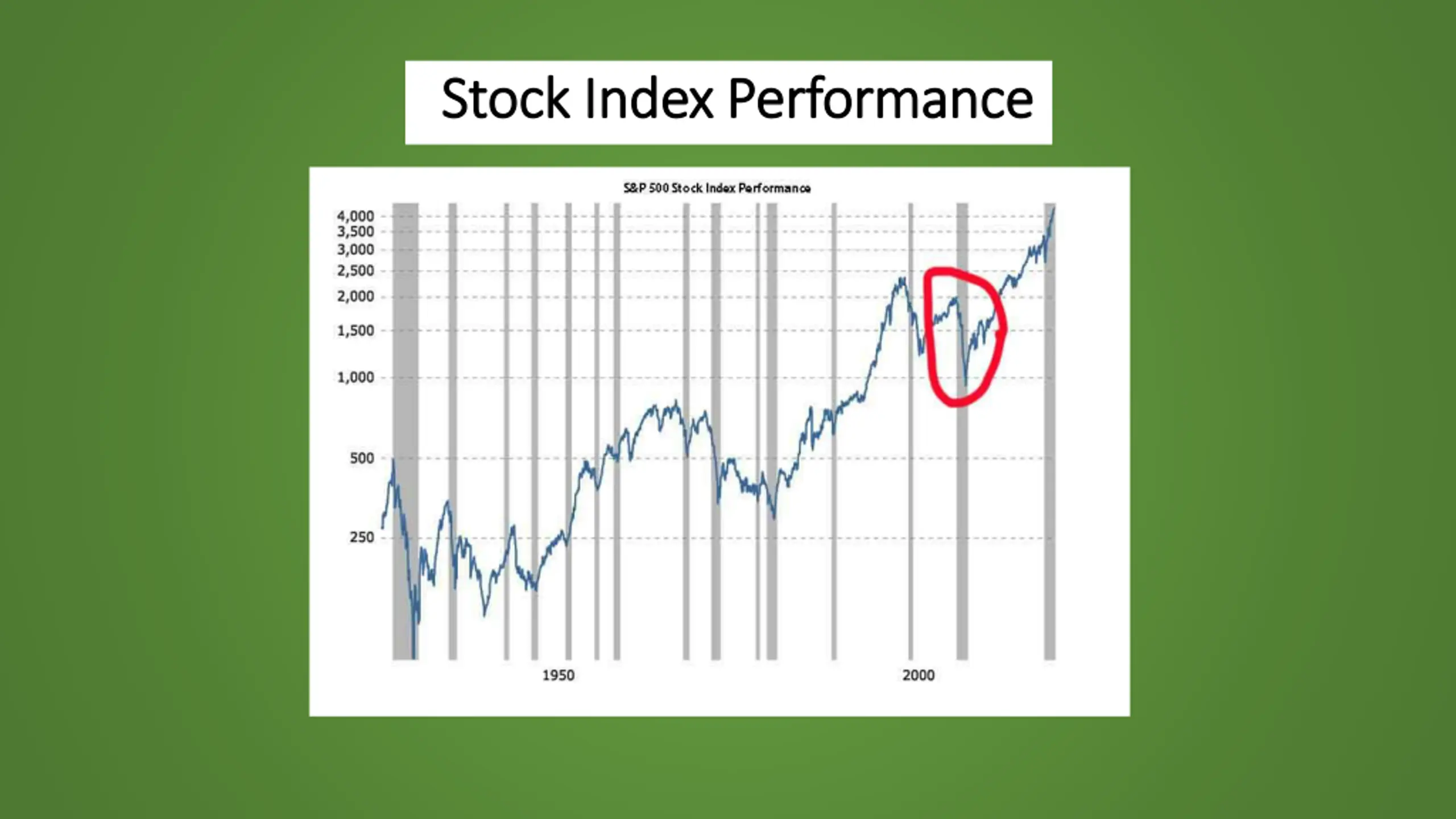 Stock Index Performance

S&P 500 Stock Index Performance

4,000
3,500
3,000
2,500
2,000
1,500
1,000
500
250

1950
2000